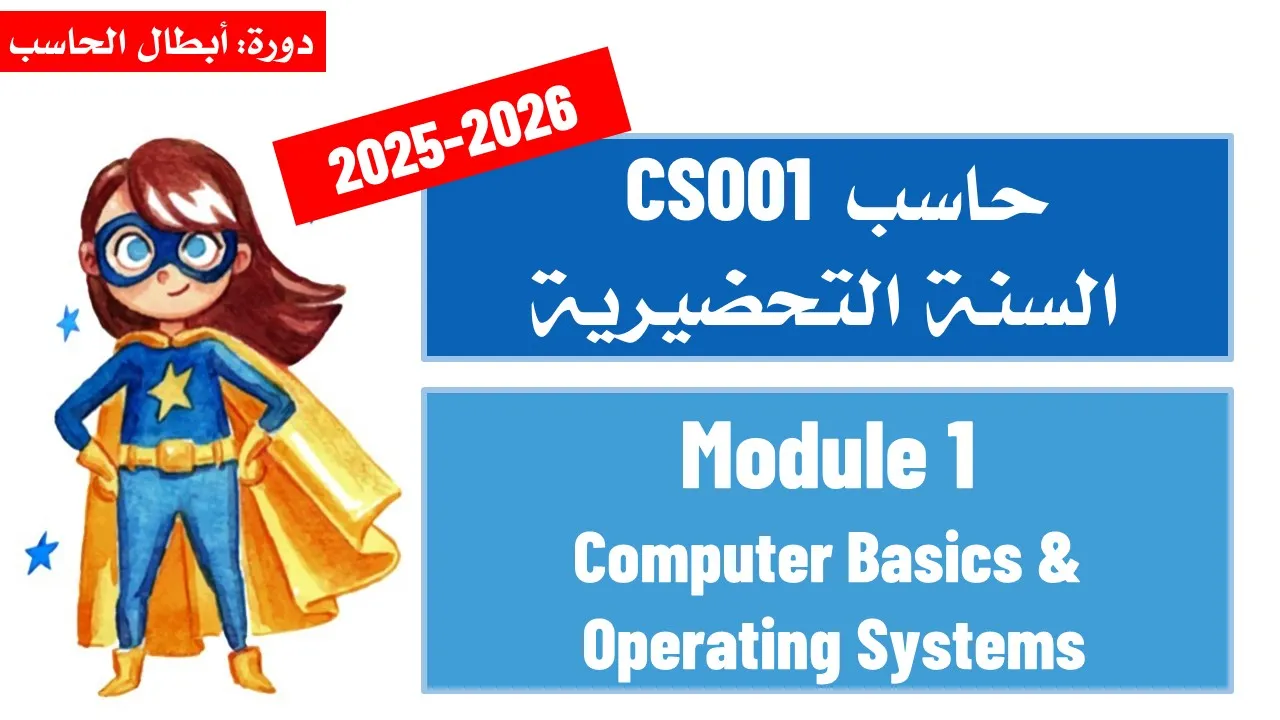 دورة: أبطال الحاسب

2025-2026

حاسب CS001
السنة التحضيرية

Module 1
Computer Basics & Operating Systems